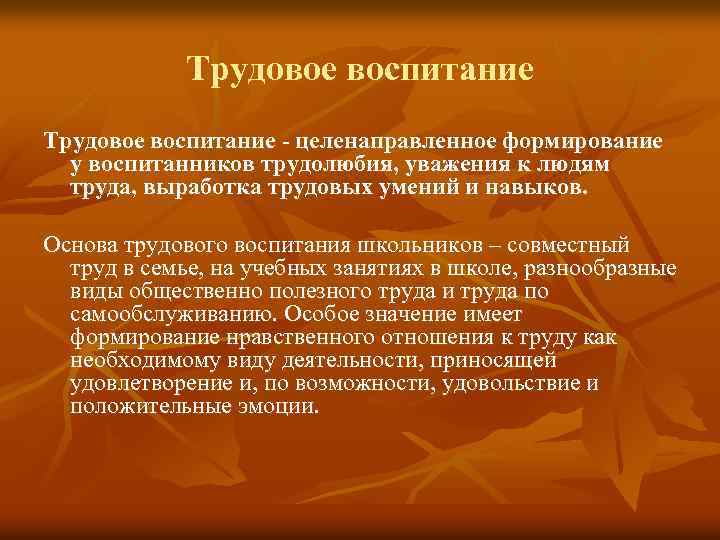 Трудовое воспитание

Трудовое воспитание - целенаправленное формирование у воспитанников трудолюбия, уважения к людям труда, выработка трудовых умений и навыков.

Основа трудового воспитания школьников – совместный труд в семье, на учебных занятиях в школе, разнообразные виды общественно полезного труда и труда по самообслуживанию. Особое значение имеет формирование нравственного отношения к труду как необходимому виду деятельности, приносящей удовлетворение и, по возможности, удовольствие и положительные эмоции.